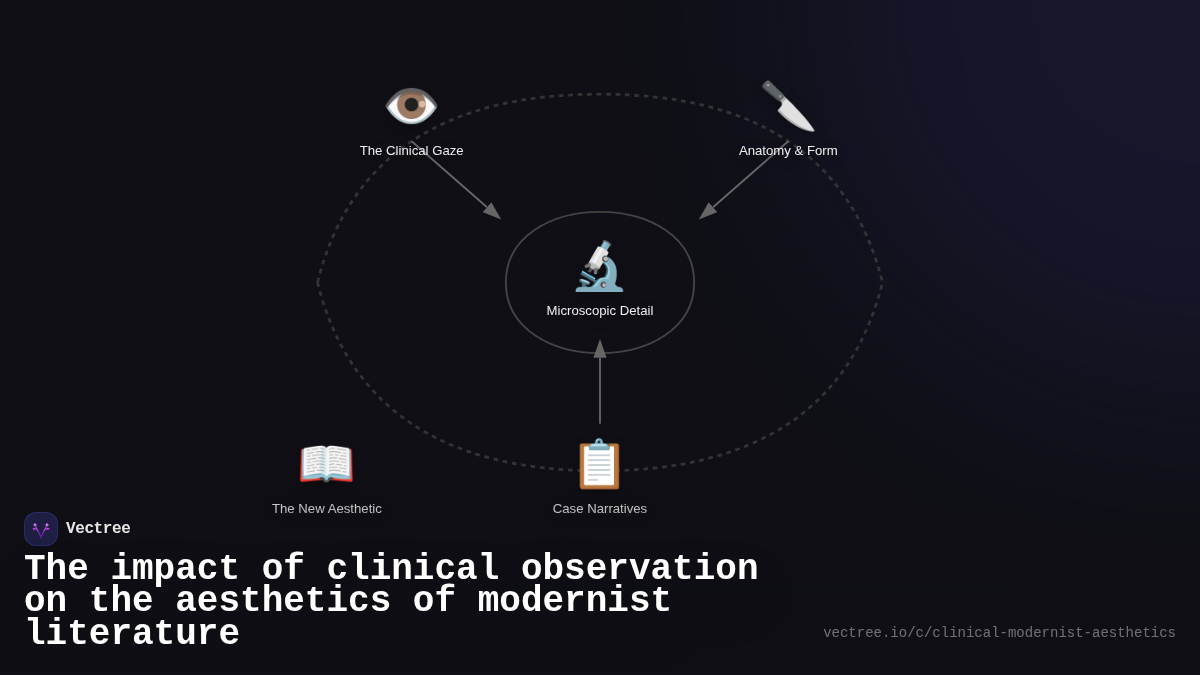 The Clinical Gaze

Anatomy & Form

Microscopic Detail

The New Aesthetic

Case Narratives

Vectree

The impact of clinical observation on the aesthetics of modernist literature

vectree.io/c/clinical-modernist-aesthetics